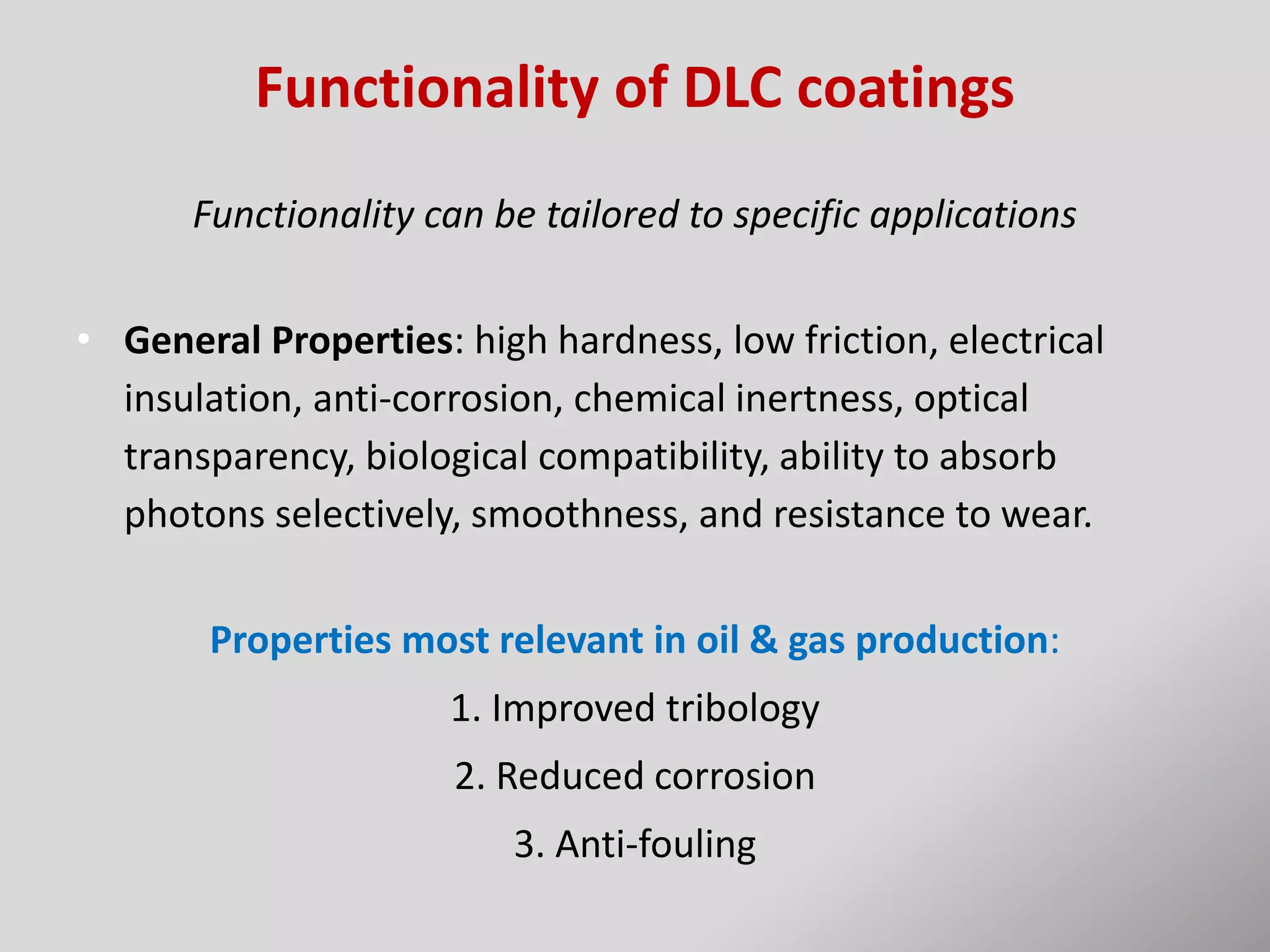 Functionality of DLC coatings

Functionality can be tailored to specific applications

• General Properties: high hardness, low friction, electrical insulation, anti-corrosion, chemical inertness, optical transparency, biological compatibility, ability to absorb photons selectively, smoothness, and resistance to wear.

Properties most relevant in oil & gas production:

1. Improved tribology

2. Reduced corrosion

3. Anti-fouling